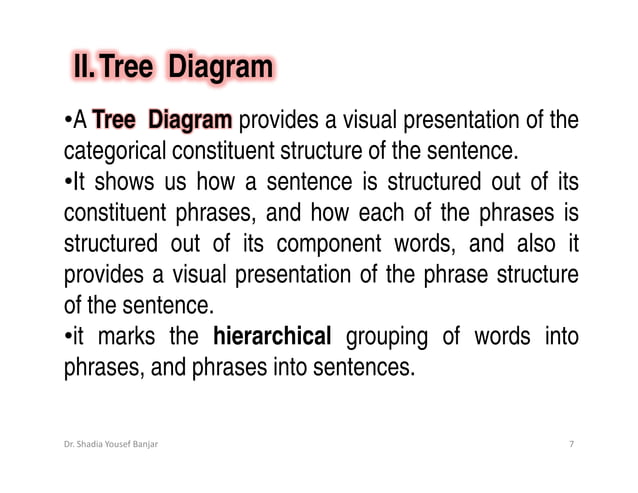 II. Tree Diagram

•A Tree Diagram provides a visual presentation of the categorical constituent structure of the sentence.
•It shows us how a sentence is structured out of its constituent phrases, and how each of the phrases is structured out of its component words, and also it provides a visual presentation of the phrase structure of the sentence.
•it marks the hierarchical grouping of words into phrases, and phrases into sentences.

Dr. Shadia Yousef Banjar

7